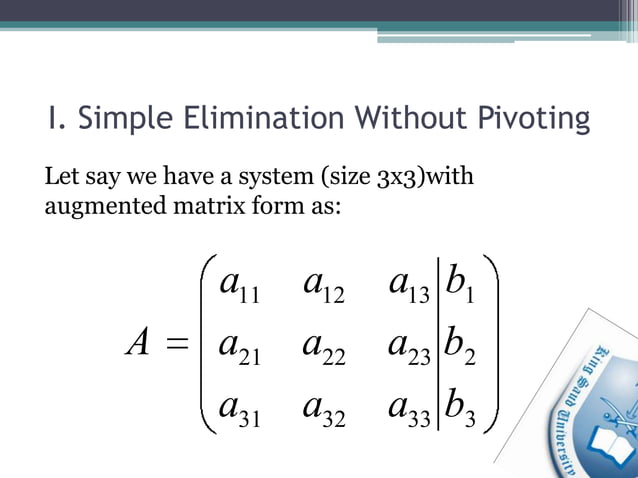 I. Simple Elimination Without Pivoting

Let say we have a system (size 3x3)with augmented matrix form as:

$A = \left(\begin{array}{ccc|c} a_{11} & a_{12} & a_{13} & b_1 \\ a_{21} & a_{22} & a_{23} & b_2 \\ a_{31} & a_{32} & a_{33} & b_3 \end{array}\right)$

King Saud University